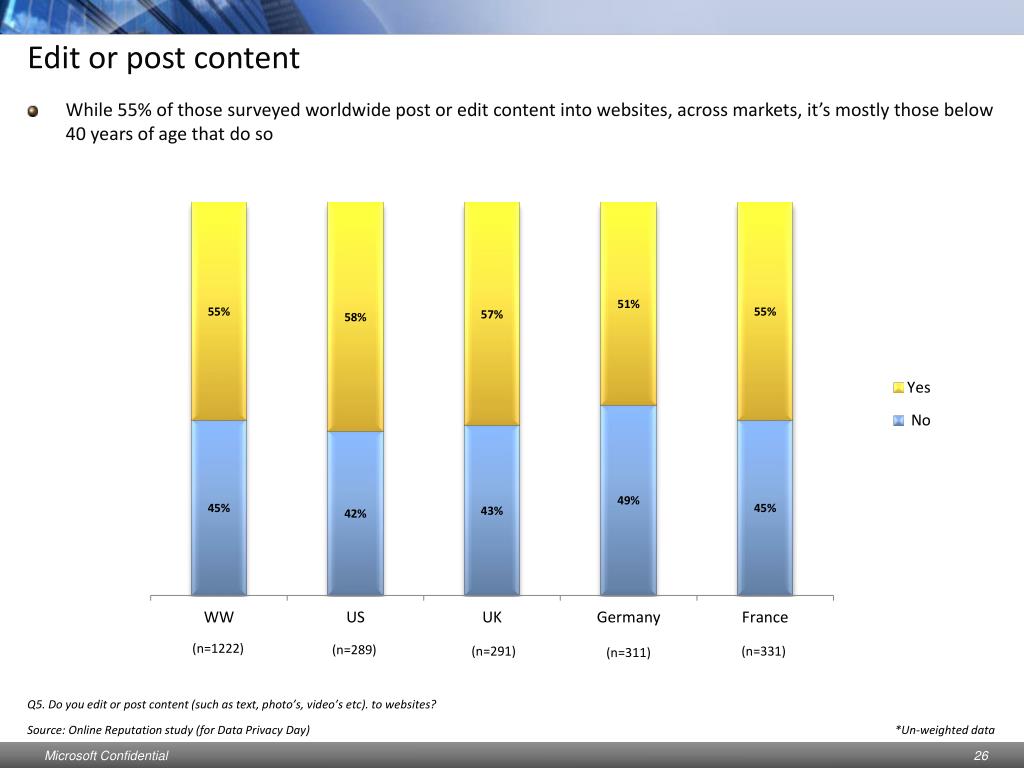 Edit or post content

While 55% of those surveyed worldwide post or edit content into websites, across markets, it's mostly those below 40 years of age that do so

55%
58%
57%
51%
55%
45%
42%
43%
49%
45%

Yes
No

WW
US
UK
Germany
France
(n=1222)
(n=289)
(n=291)
(n=311)
(n=331)

Q5. Do you edit or post content (such as text, photo's, video's etc). to websites?

Source: Online Reputation study (for Data Privacy Day)

*Un-weighted data

Microsoft Confidential

26